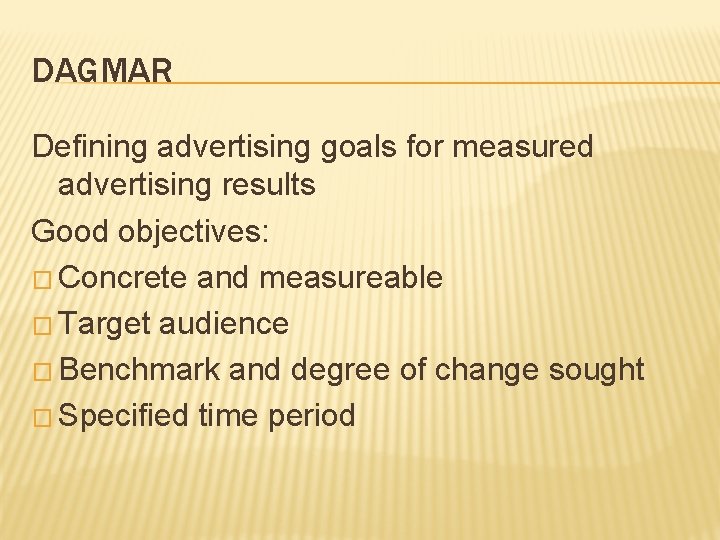 DAGMAR

Defining advertising goals for measured advertising results

Good objectives:

□ Concrete and measureable

□ Target audience

□ Benchmark and degree of change sought

□ Specified time period